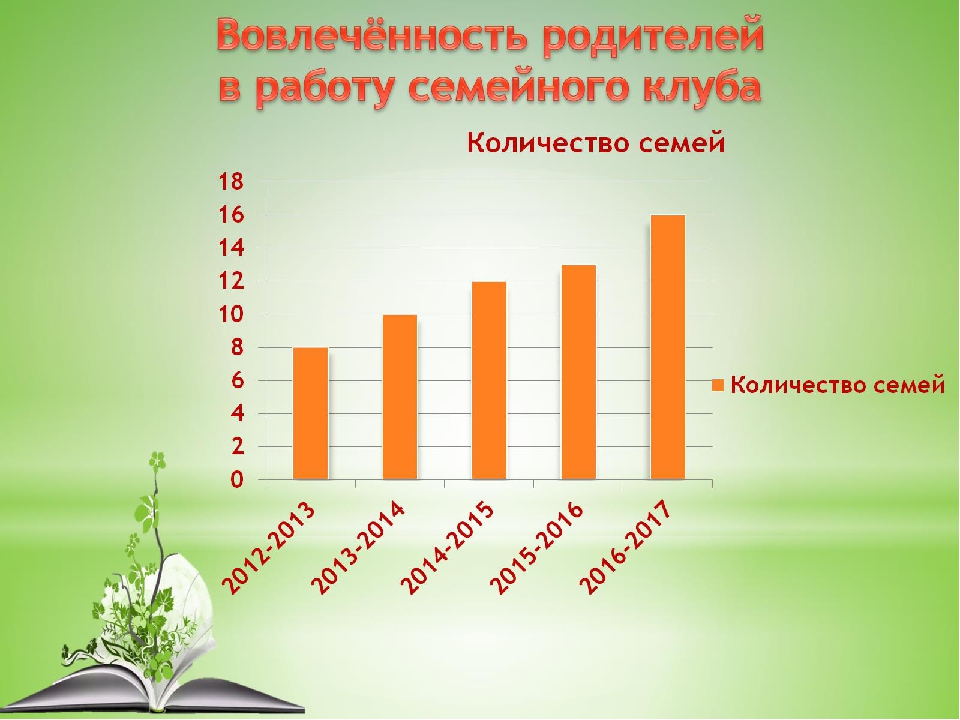 Вовлечённость родителей в работу семейного клуба

Количество семей

18
16
14
12
10
8
6
4
2
0

2012-2013
2013-2014
2014-2015
2015-2016
2016-2017

Количество семей